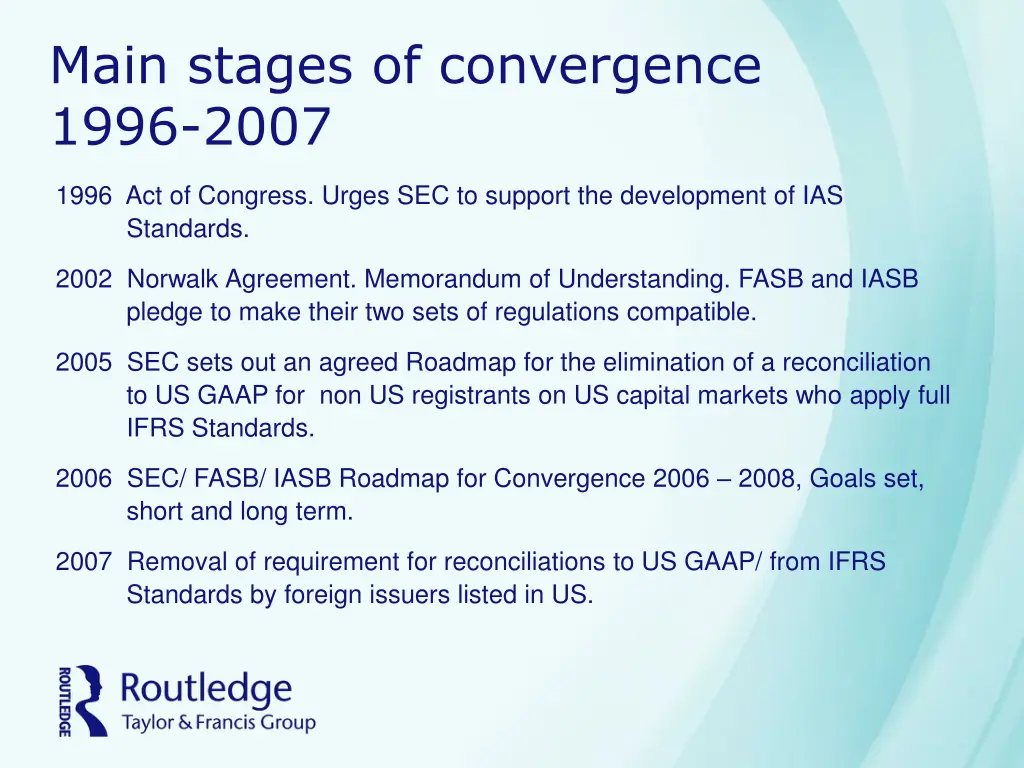 Main stages of convergence 1996-2007

1996 Act of Congress. Urges SEC to support the development of IAS Standards.

2002 Norwalk Agreement. Memorandum of Understanding. FASB and IASB pledge to make their two sets of regulations compatible.

2005 SEC sets out an agreed Roadmap for the elimination of a reconciliation to US GAAP for non US registrants on US capital markets who apply full IFRS Standards.

2006 SEC/ FASB/ IASB Roadmap for Convergence 2006 – 2008, Goals set, short and long term.

2007 Removal of requirement for reconciliations to US GAAP/ from IFRS Standards by foreign issuers listed in US.

ROUTLEDGE
Routledge
Taylor & Francis Group